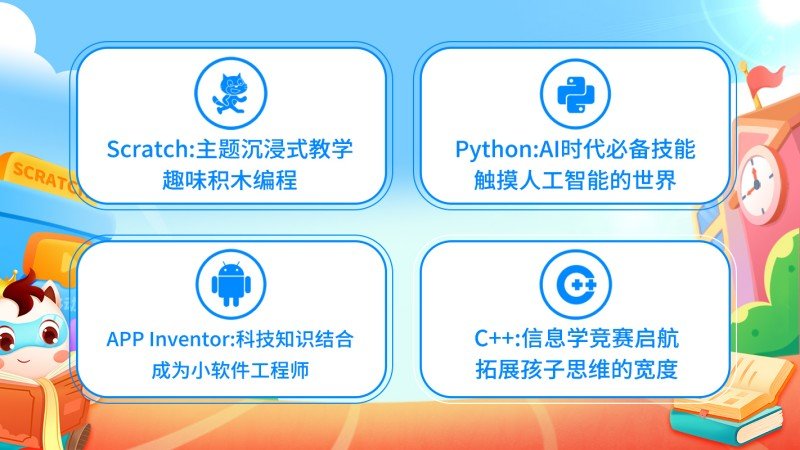 SCRATCH

Scratch:主题沉浸式教学
趣味积木编程

Python:AI时代必备技能
触摸人工智能的世界

APP Inventor:科技知识结合
成为小软件工程师

C++:信息学竞赛启航
拓展孩子思维的宽度